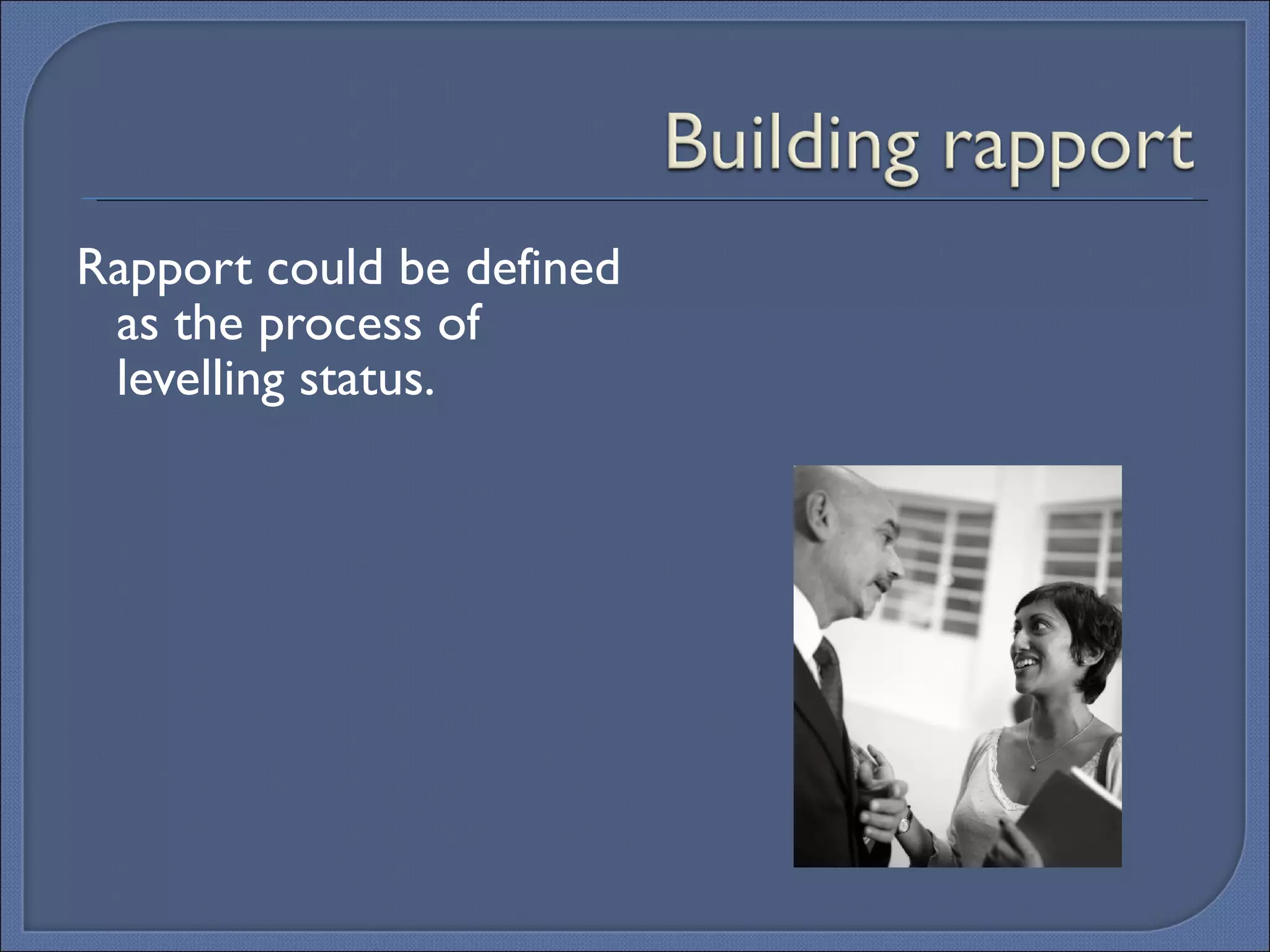 Building rapport

Rapport could be defined as the process of levelling status.